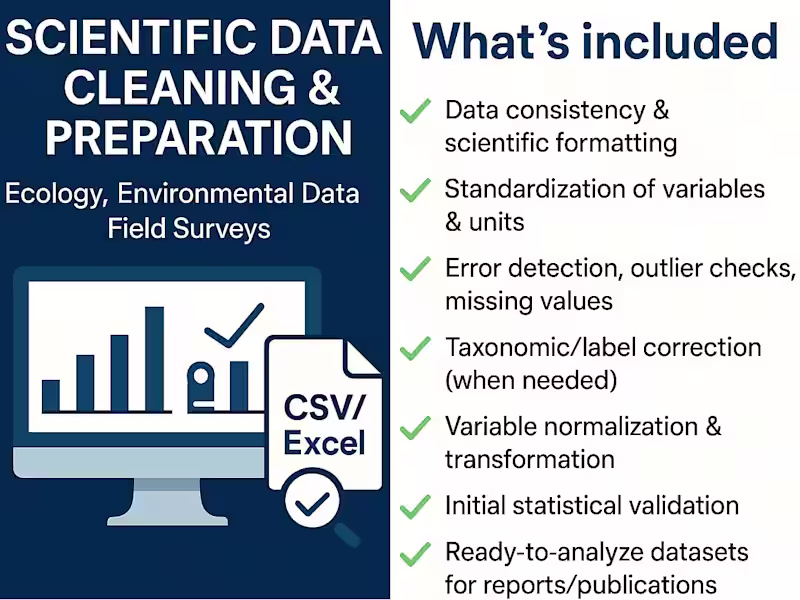 SCIENTIFIC DATA CLEANING & PREPARATION

Ecology, Environmental Data Field Surveys

CSV/ Excel

What's included

Data consistency & scientific formatting

Standardization of variables & units

Error detection, outlier checks, missing values

Taxonomic/label correction (when needed)

Variable normalization & transformation

Initial statistical validation

Ready-to-analyze datasets for reports/publications